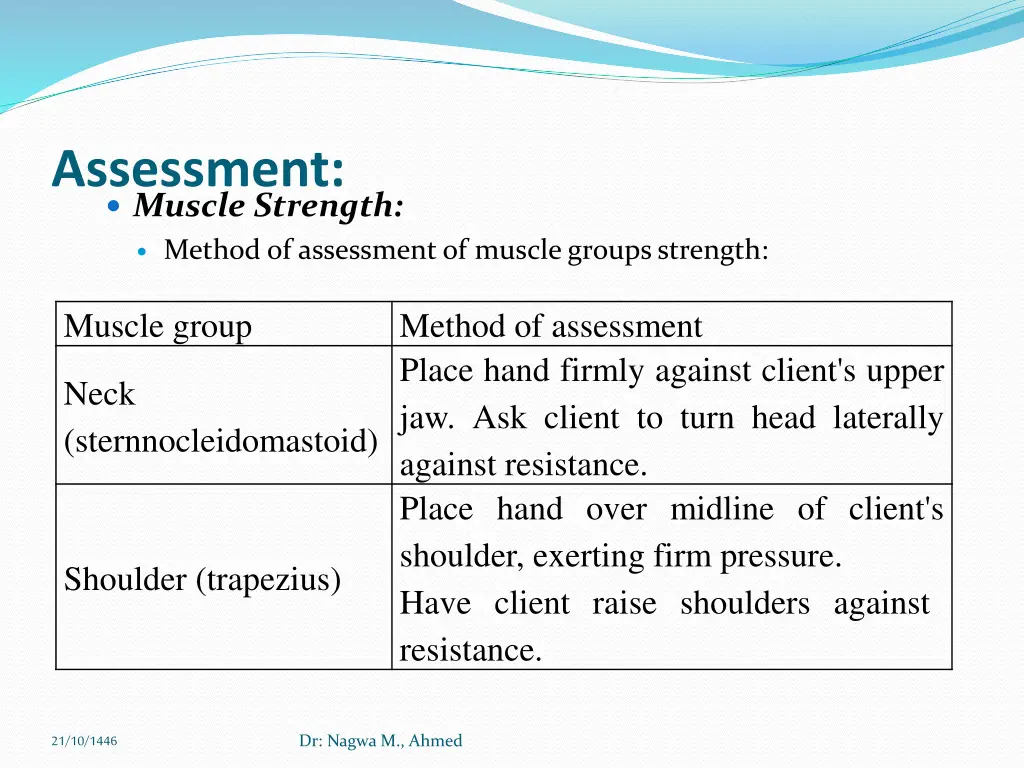 Assessment:

Muscle Strength:

Method of assessment of muscle groups strength:

| Muscle group | Method of assessment |
|---|---|
| Neck (sternnocleidomastoid) | Place hand firmly against client's upper jaw. Ask client to turn head laterally against resistance. |
| Shoulder (trapezius) | Place hand over midline of client's shoulder, exerting firm pressure. Have client raise shoulders against resistance. |

21/10/1446

Dr: Nagwa M., Ahmed